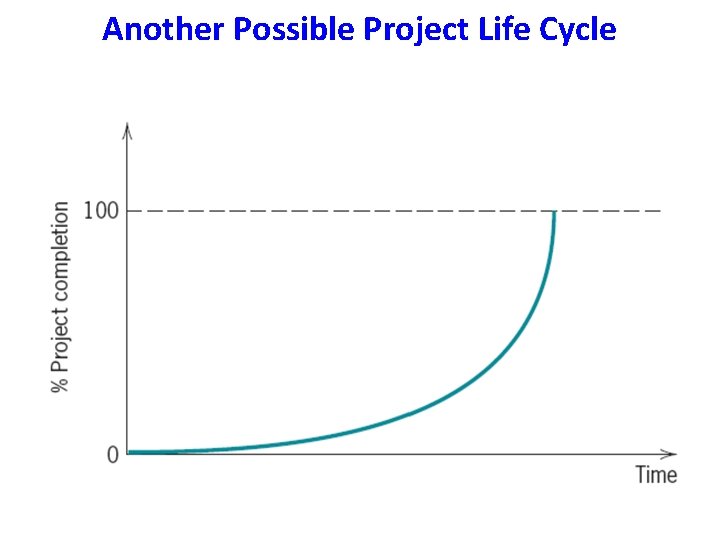 Another Possible Project Life Cycle

% Project completion

100

0

Time